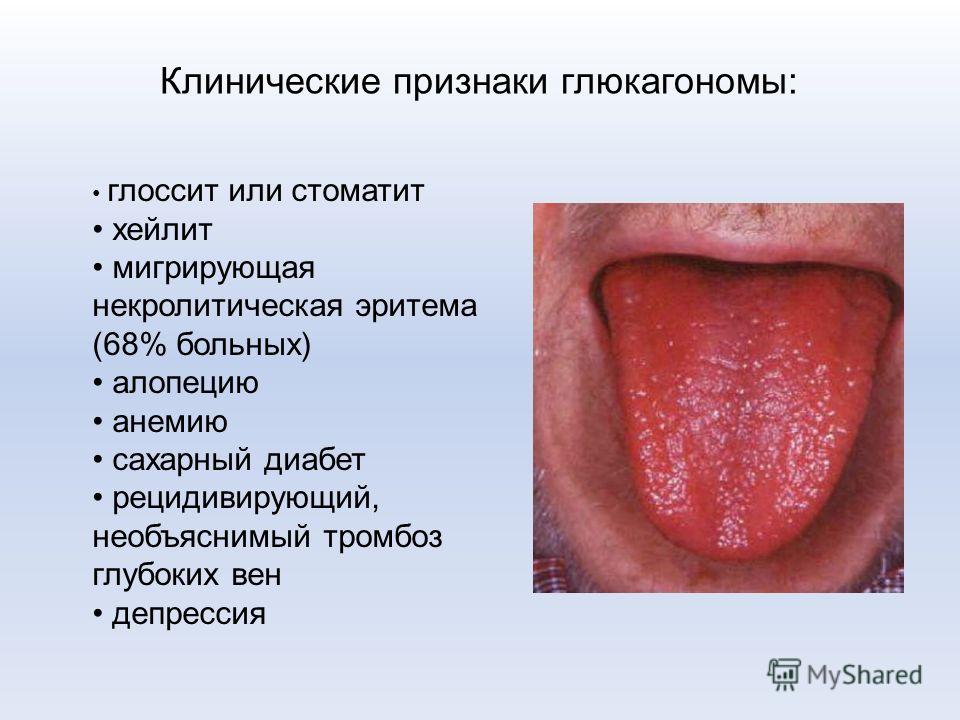 Клинические признаки глюкагономы:

• глоссит или стоматит
• хейлит
• мигрирующая некролитическая эритема (68% больных)
• алопецию
• анемию
• сахарный диабет
• рецидивирующий, необъяснимый тромбоз глубоких вен
• депрессия

MyShared